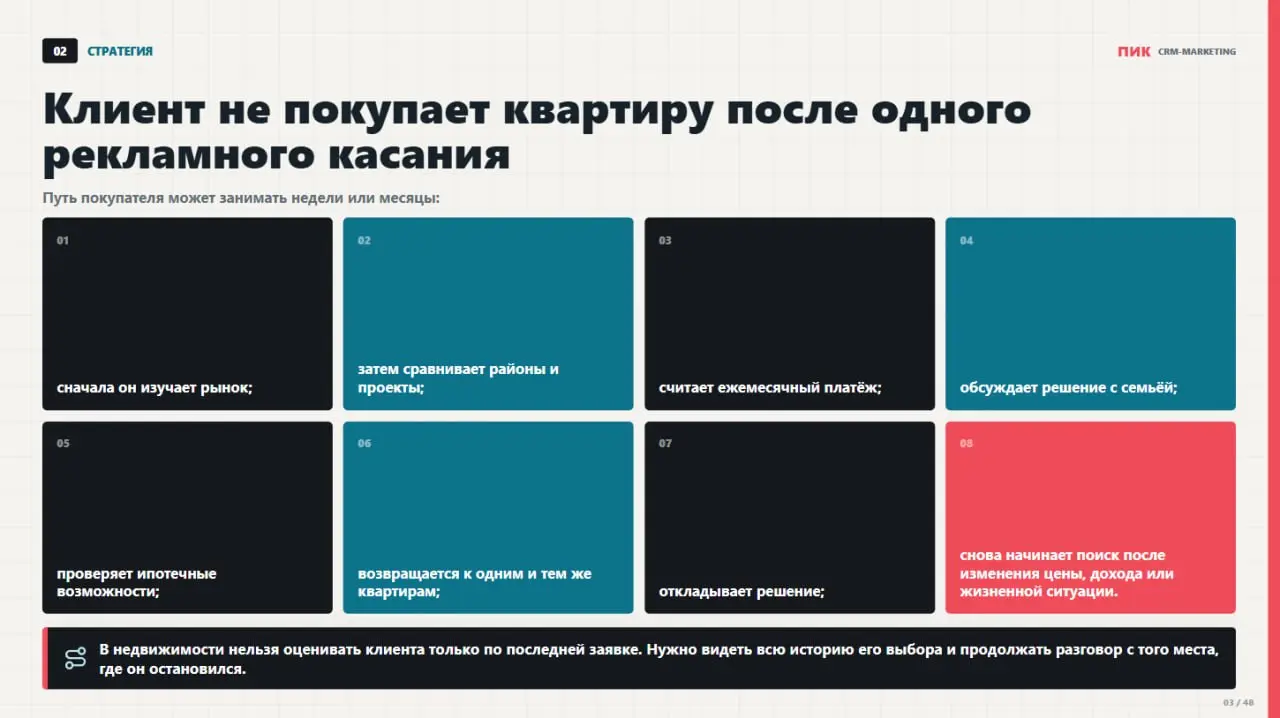 02 СТРАТЕГИЯ

ПИК CRM-MARKETING

Клиент не покупает квартиру после одного рекламного касания

Путь покупателя может занимать недели или месяцы:

01
сначала он изучает рынок;

02
затем сравнивает районы и проекты;

03
считает ежемесячный платёж;

04
обсуждает решение с семьёй;

05
проверяет ипотечные возможности;

06
возвращается к одним и тем же квартирам;

07
откладывает решение;

08
снова начинает поиск после изменения цены, дохода или жизненной ситуации.

В недвижимости нельзя оценивать клиента только по последней заявке. Нужно видеть всю историю его выбора и продолжать разговор с того места, где он остановился.

03 / 48